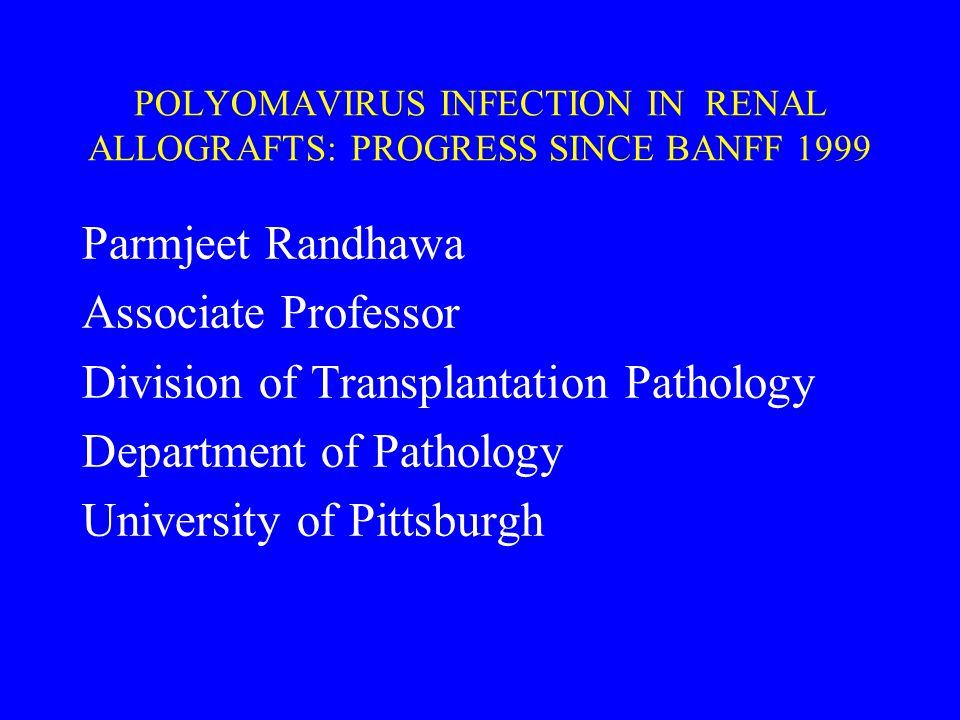 POLYOMAVIRUS INFECTION IN RENAL ALLOGRAFTS: PROGRESS SINCE BANFF 1999

Parmjeet Randhawa
Associate Professor
Division of Transplantation Pathology
Department of Pathology
University of Pittsburgh